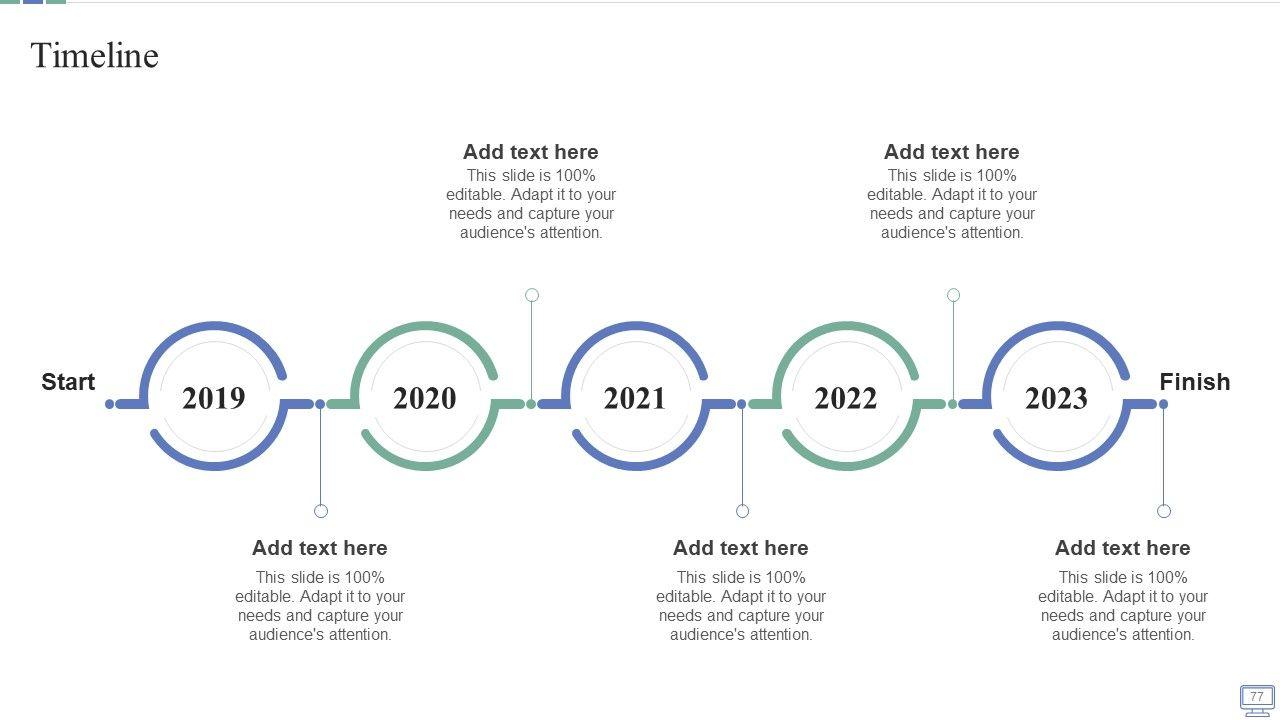 Timeline

Add text here
This slide is 100% editable. Adapt it to your needs and capture your audience's attention.

Add text here
This slide is 100% editable. Adapt it to your needs and capture your audience's attention.

Start

2019

2020

2021

2022

2023

Finish

Add text here
This slide is 100% editable. Adapt it to your needs and capture your audience's attention.

Add text here
This slide is 100% editable. Adapt it to your needs and capture your audience's attention.

Add text here
This slide is 100% editable. Adapt it to your needs and capture your audience's attention.

77